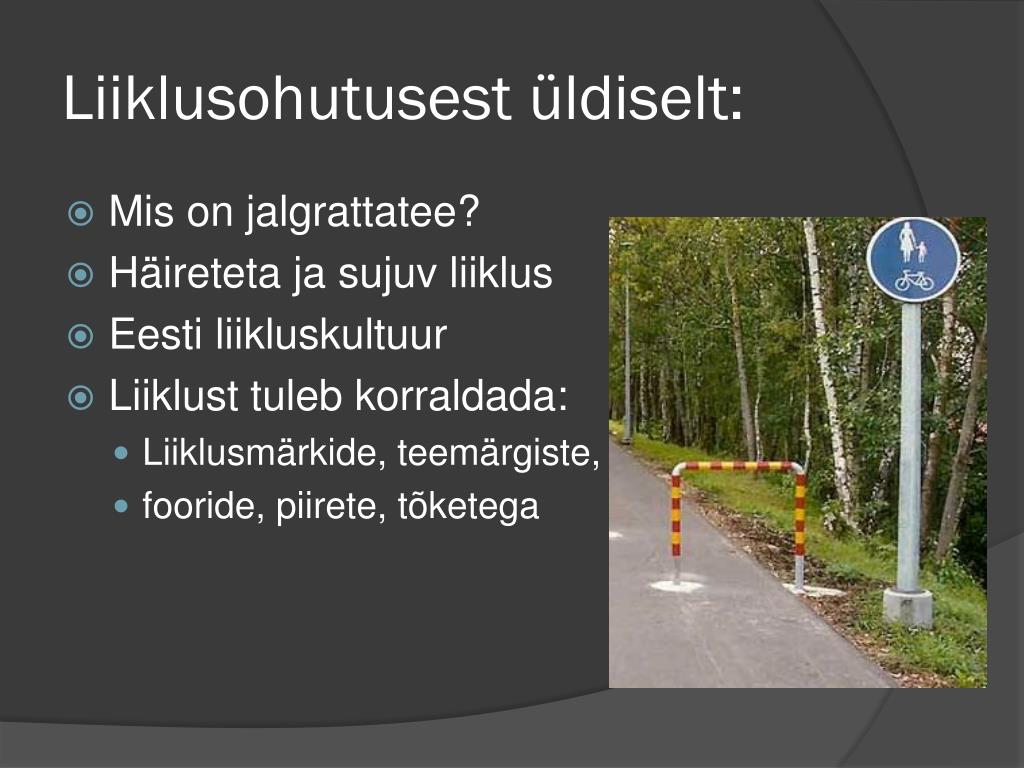 Liiklusohutusest üldiselt:

Mis on jalgrattatee?

Häireteta ja sujuv liiklus

Eesti liikluskultuur

Liiklust tuleb korraldada:

Liiklusmärkide, teemärgiste,

fooride, piirete, tõketega